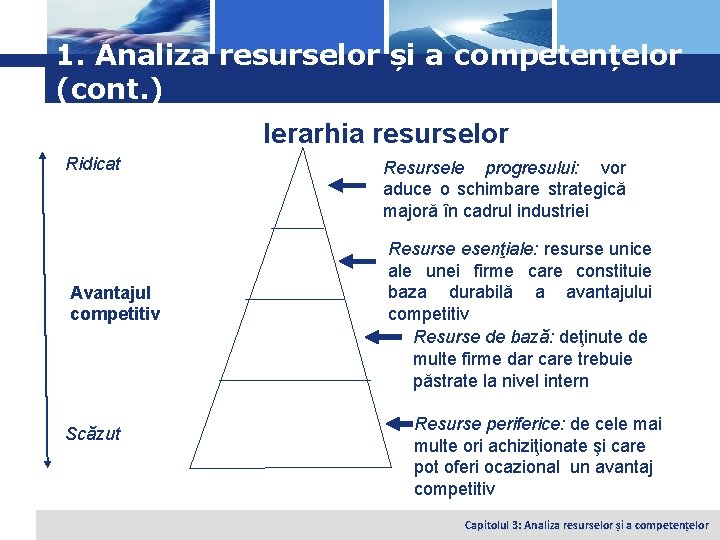 1. Analiza resurselor și a competențelor (cont.)

Ierarhia resurselor

Ridicat

Avantajul competitiv

Scăzut

Resursele progresului: vor aduce o schimbare strategică majoră în cadrul industriei

Resurse esenţiale: resurse unice ale unei firme care constituie baza durabilă a avantajului competitiv

Resurse de bază: deţinute de multe firme dar care trebuie păstrate la nivel intern

Resurse periferice: de cele mai multe ori achiziţionate şi care pot oferi ocazional un avantaj competitiv

Capitolul 3: Analiza resurselor și a competențelor